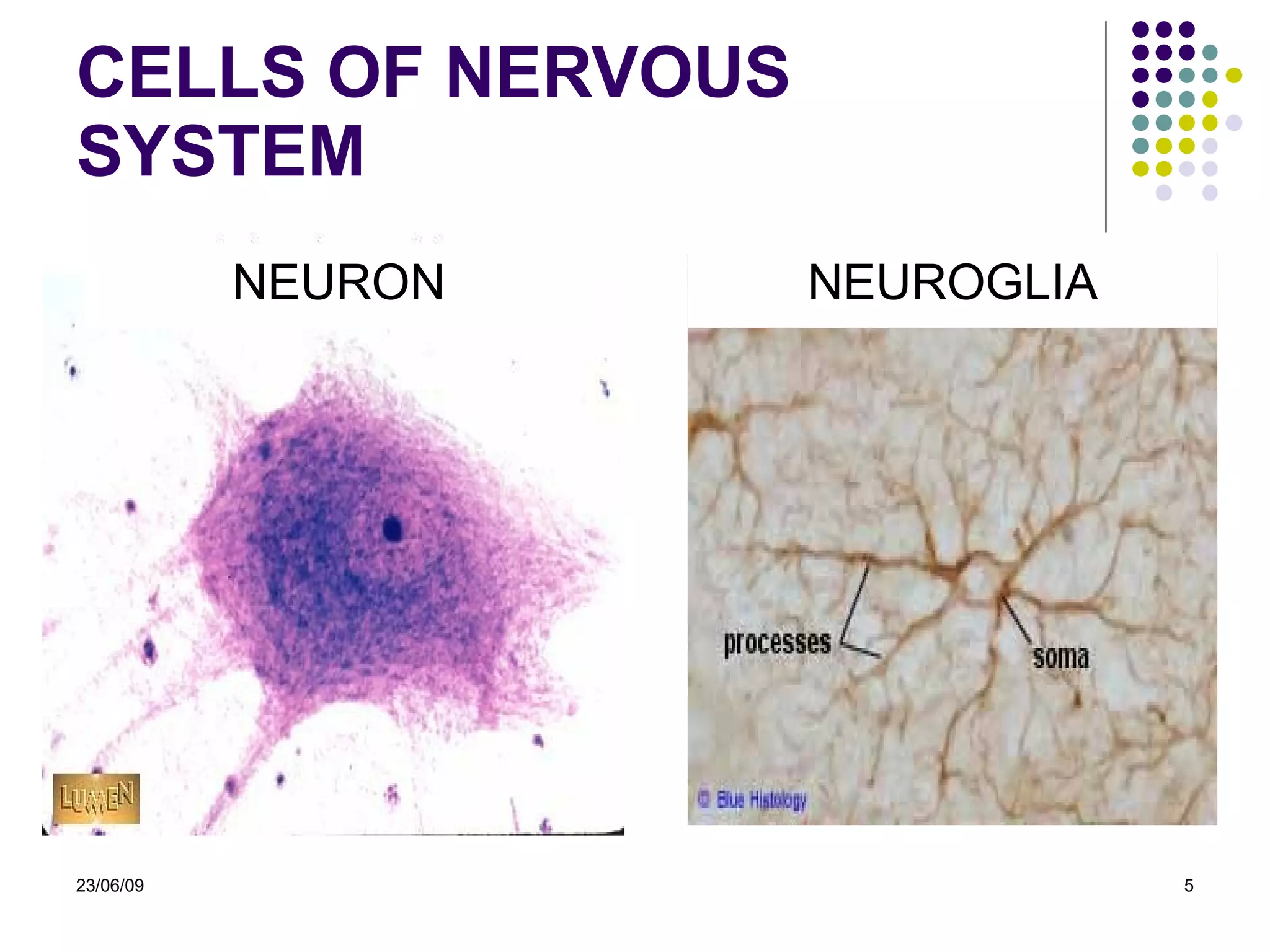 CELLS OF NERVOUS SYSTEM

NEURON

LUMEN

NEUROGLIA

processes

soma

© Blue Histology

23/06/09

5